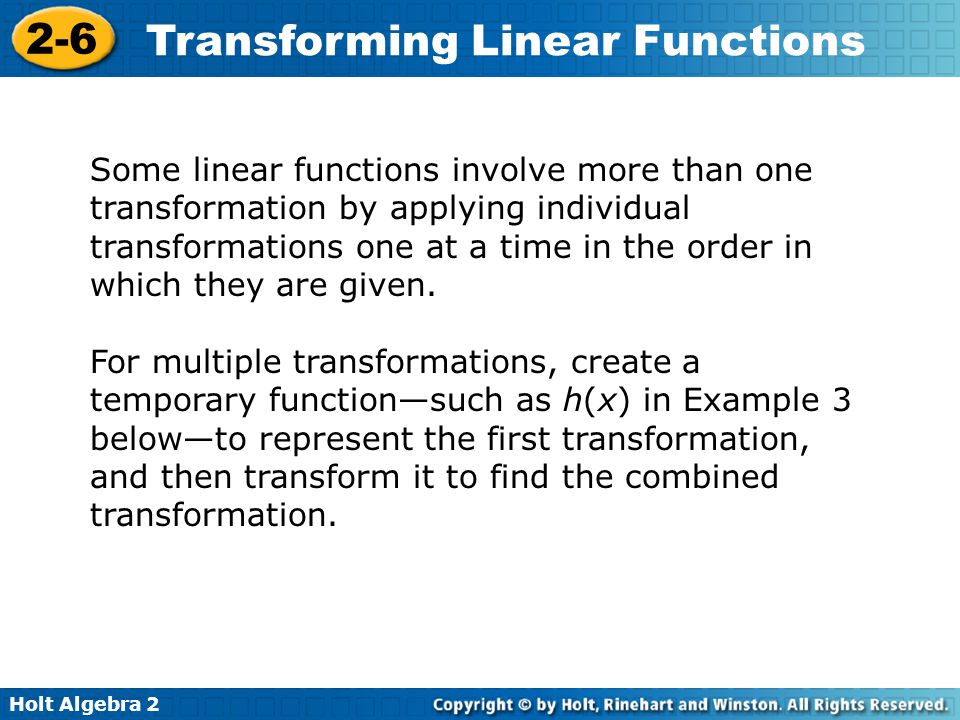 2-6 Transforming Linear Functions

Some linear functions involve more than one transformation by applying individual transformations one at a time in the order in which they are given.

For multiple transformations, create a temporary function—such as $h(x)$ in Example 3 below—to represent the first transformation, and then transform it to find the combined transformation.

Holt Algebra 2

Copyright © by Holt, Rinehart and Winston. All Rights Reserved.